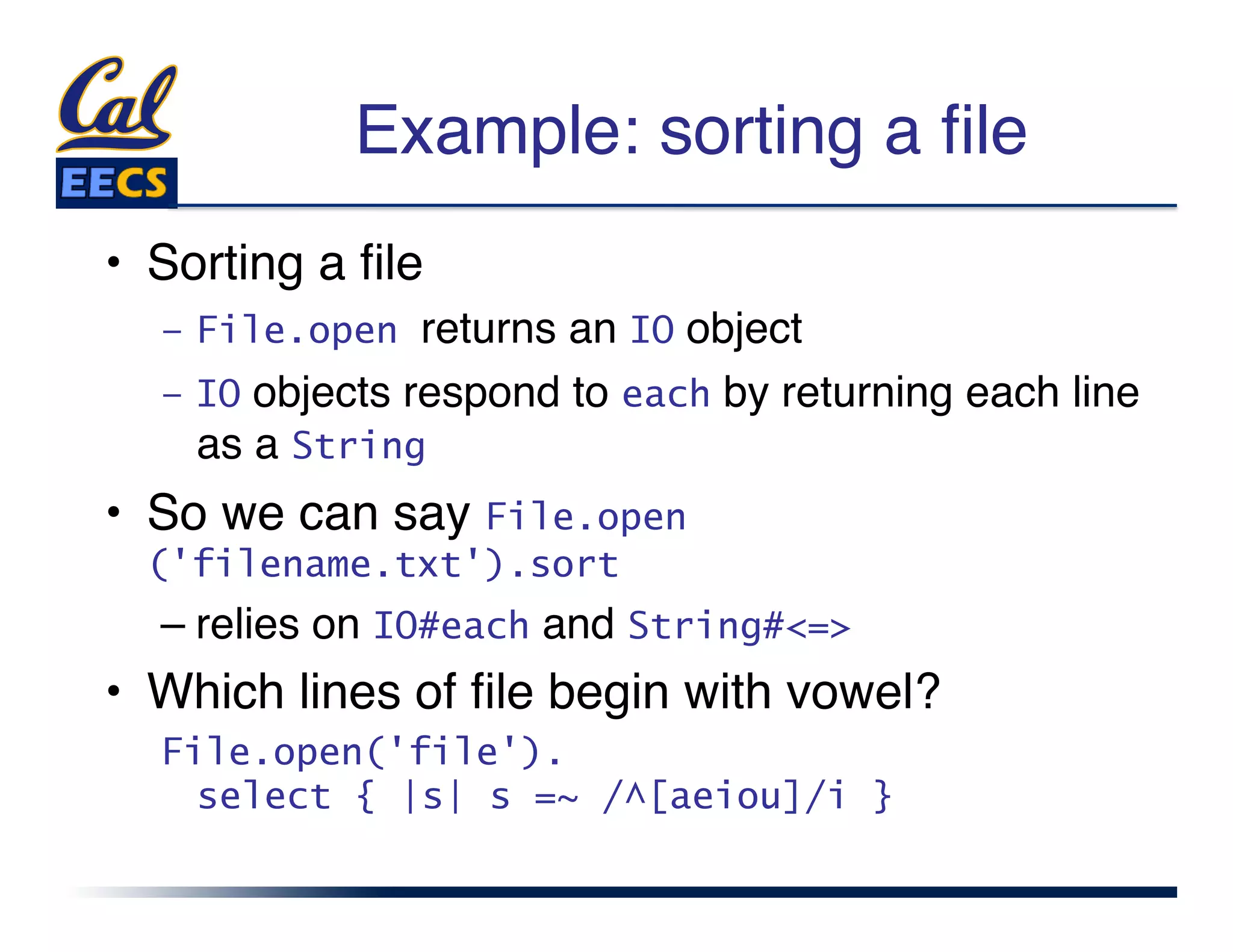 Cal
EECS

Example: sorting a file

• Sorting a file
– File.open returns an IO object
– IO objects respond to each by returning each line as a String

• So we can say File.open ('filename.txt').sort
– relies on IO#each and String#<=>

• Which lines of file begin with vowel?
File.open('file').
  select { |s| s =~ /^[aeiou]/i }